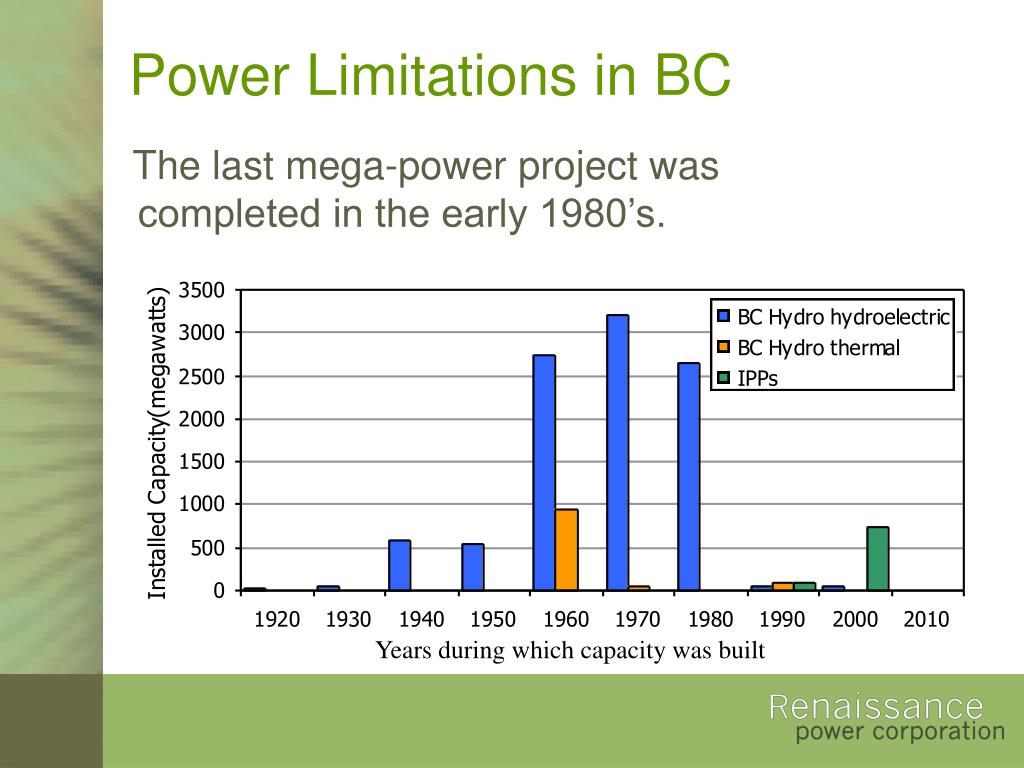 Power Limitations in BC

The last mega-power project was completed in the early 1980’s.

Installed Capacity(megawatts)

3500
3000
2500
2000
1500
1000
500
0

BC Hydro hydroelectric
BC Hydro thermal
IPPs

1920 1930 1940 1950 1960 1970 1980 1990 2000 2010

Years during which capacity was built

Renaissance
power corporation